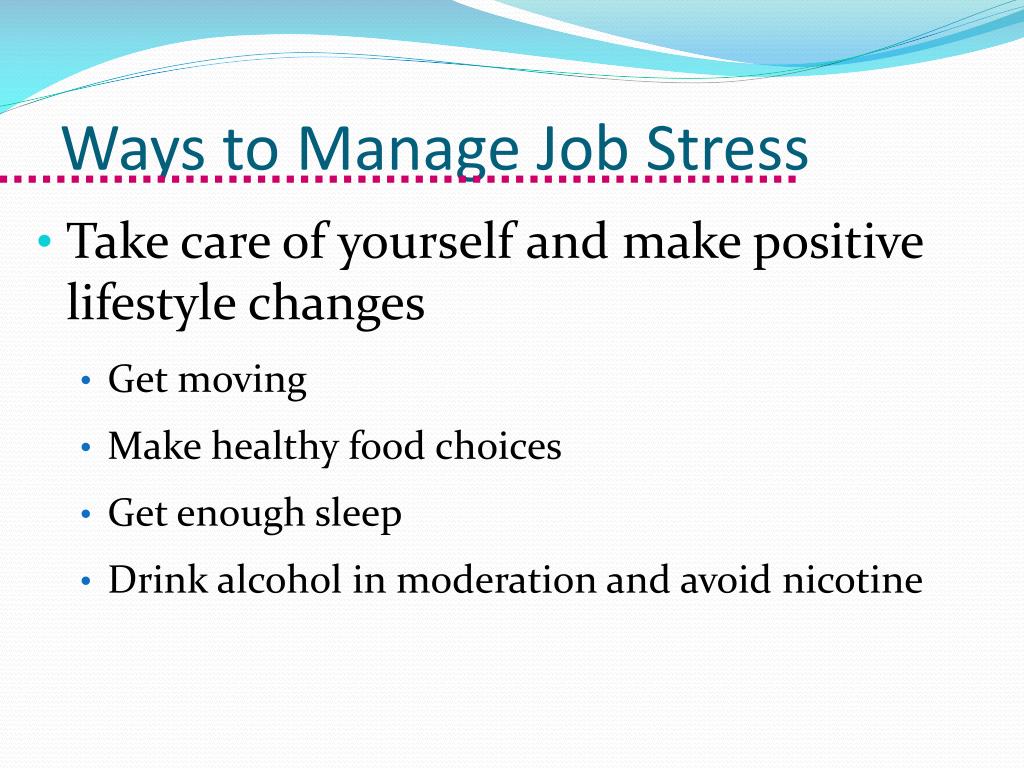 Ways to Manage Job Stress

• Take care of yourself and make positive lifestyle changes
  • Get moving
  • Make healthy food choices
  • Get enough sleep
  • Drink alcohol in moderation and avoid nicotine